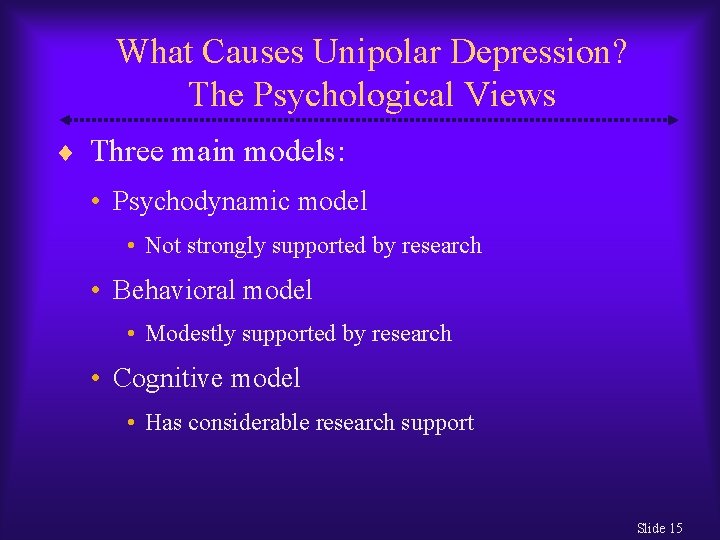 What Causes Unipolar Depression?
The Psychological Views

♦ Three main models:

• Psychodynamic model

• Not strongly supported by research

• Behavioral model

• Modestly supported by research

• Cognitive model

• Has considerable research support

Slide 15